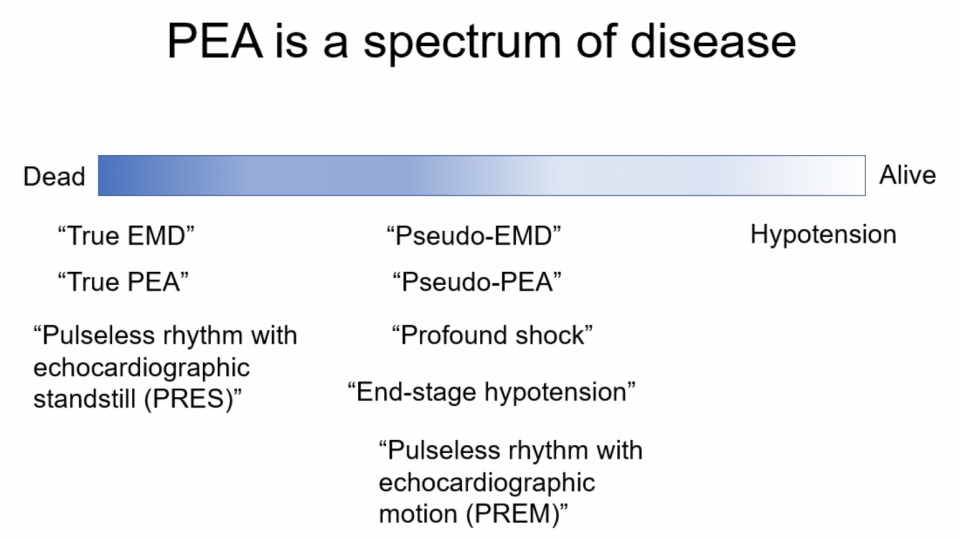 PEA is a spectrum of disease

Dead

Alive

“True EMD”

“True PEA”

“Pulseless rhythm with echocardiographic standstill (PRES)”

“Pseudo-EMD”

“Pseudo-PEA”

“Profound shock”

“End-stage hypotension”

“Pulseless rhythm with echocardiographic motion (PREM)”

Hypotension